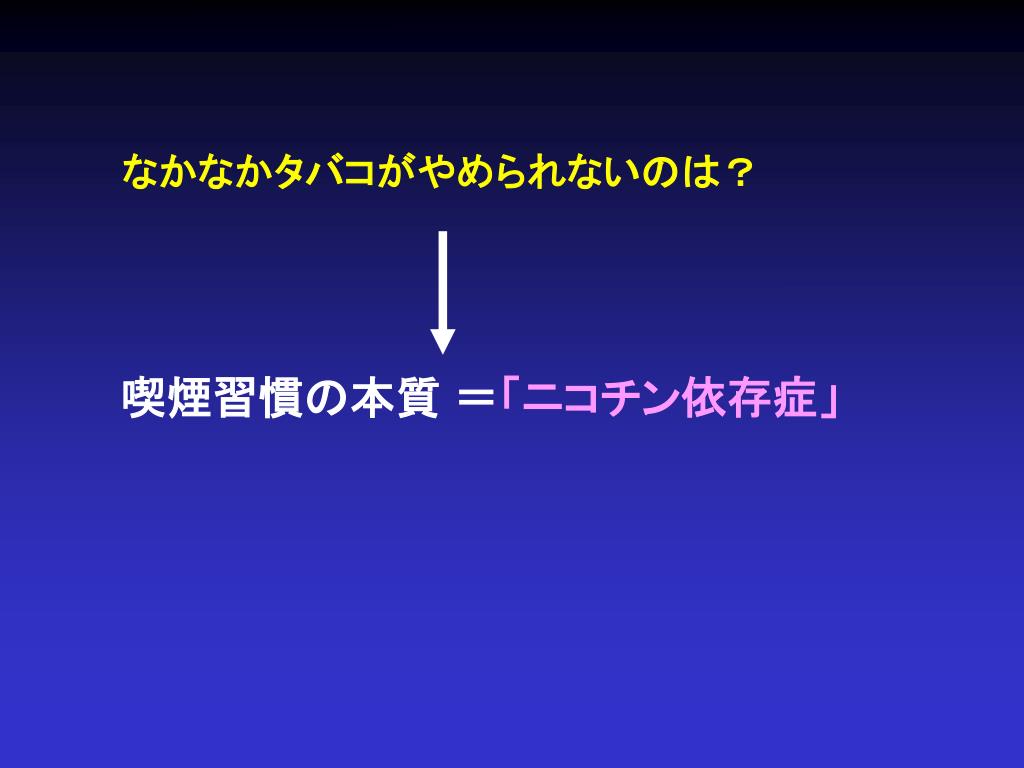 なかなかタバコがやめられないのは？

喫煙習慣の本質 ＝「ニコチン依存症」